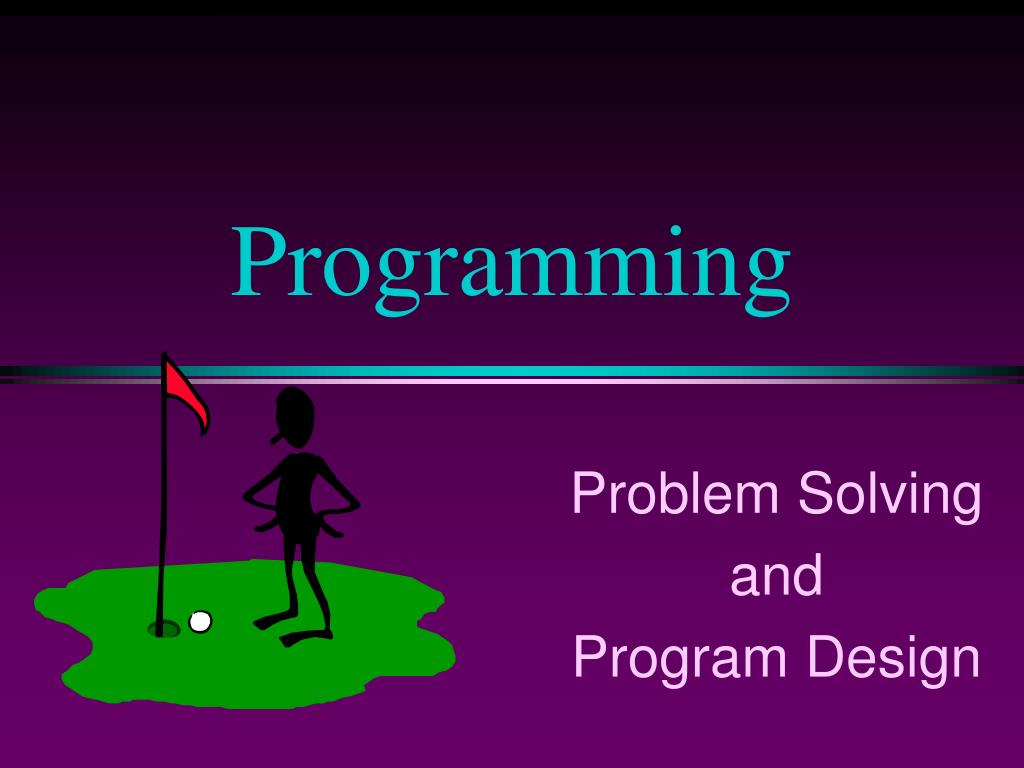 Programming

Problem Solving
and
Program Design